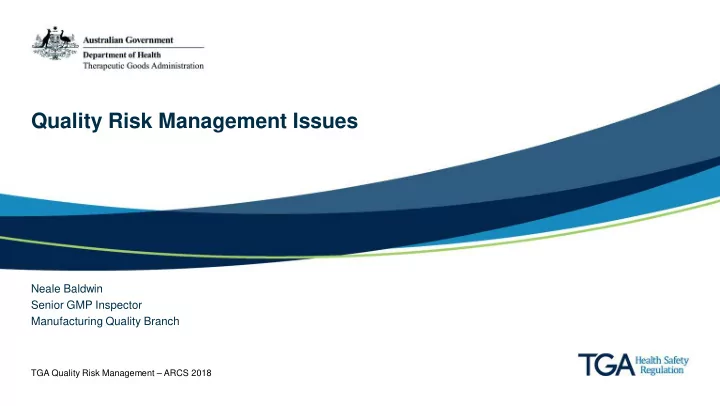 Australian Government
Department of Health
Therapeutic Goods Administration

Quality Risk Management Issues

Neale Baldwin
Senior GMP Inspector
Manufacturing Quality Branch

TGA Quality Risk Management – ARCS 2018

TGA Health Safety Regulation